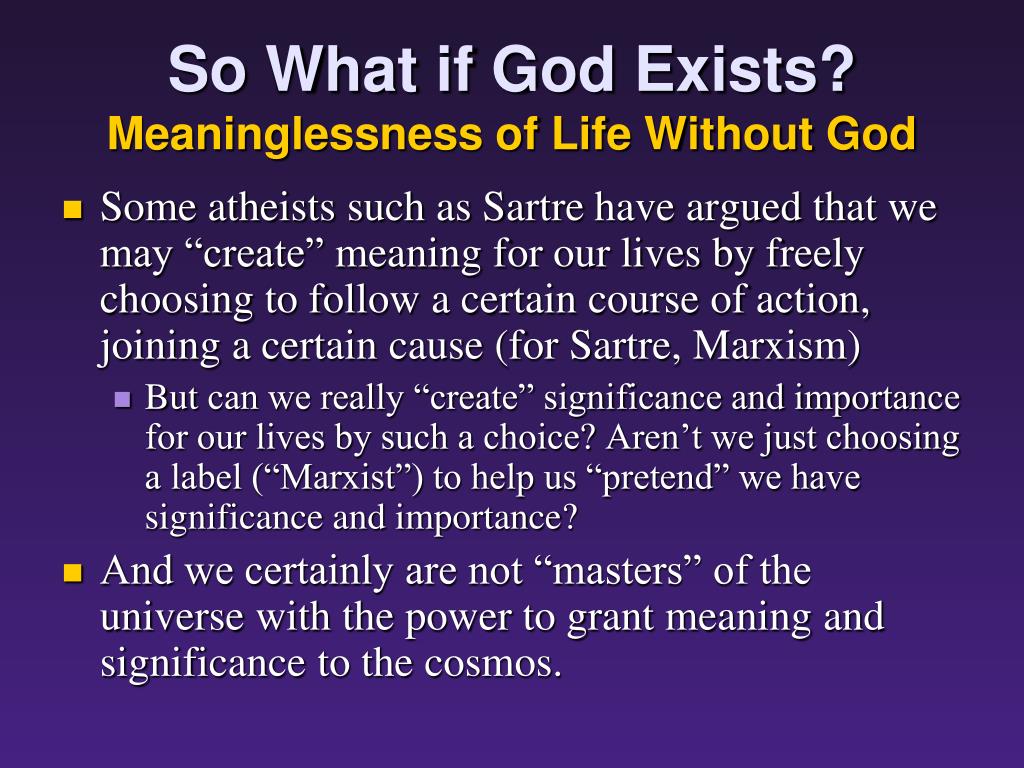 So What if God Exists?
Meaninglessness of Life Without God

Some atheists such as Sartre have argued that we may “create” meaning for our lives by freely choosing to follow a certain course of action, joining a certain cause (for Sartre, Marxism)

But can we really “create” significance and importance for our lives by such a choice? Aren’t we just choosing a label (“Marxist”) to help us “pretend” we have significance and importance?

And we certainly are not “masters” of the universe with the power to grant meaning and significance to the cosmos.